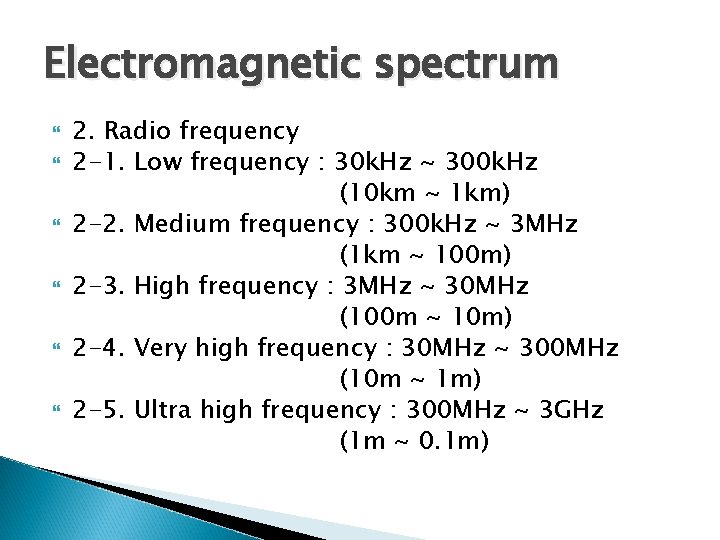 Electromagnetic spectrum

2. Radio frequency
2-1. Low frequency : 30kHz ~ 300kHz (10km ~ 1km)
2-2. Medium frequency : 300kHz ~ 3MHz (1km ~ 100m)
2-3. High frequency : 3MHz ~ 30MHz (100m ~ 10m)
2-4. Very high frequency : 30MHz ~ 300MHz (10m ~ 1m)
2-5. Ultra high frequency : 300MHz ~ 3GHz (1m ~ 0.1m)